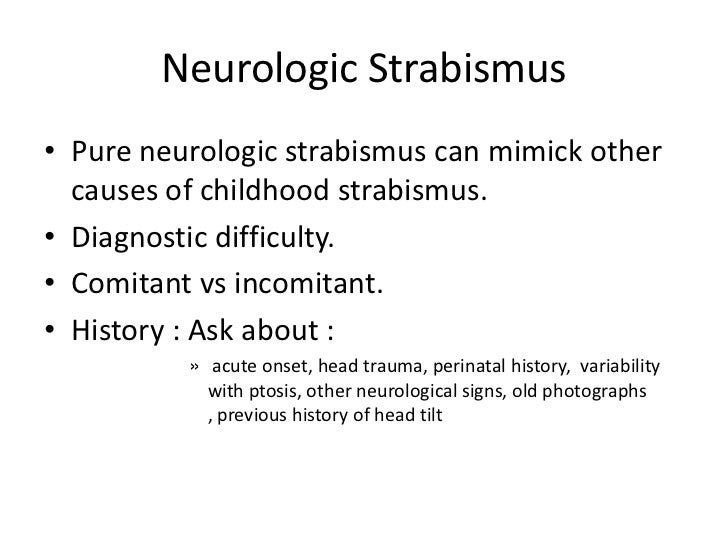 Neurologic Strabismus

• Pure neurologic strabismus can mimick other causes of childhood strabismus.
• Diagnostic difficulty.
• Comitant vs incomitant.
• History : Ask about :

» acute onset, head trauma, perinatal history, variability with ptosis, other neurological signs, old photographs , previous history of head tilt